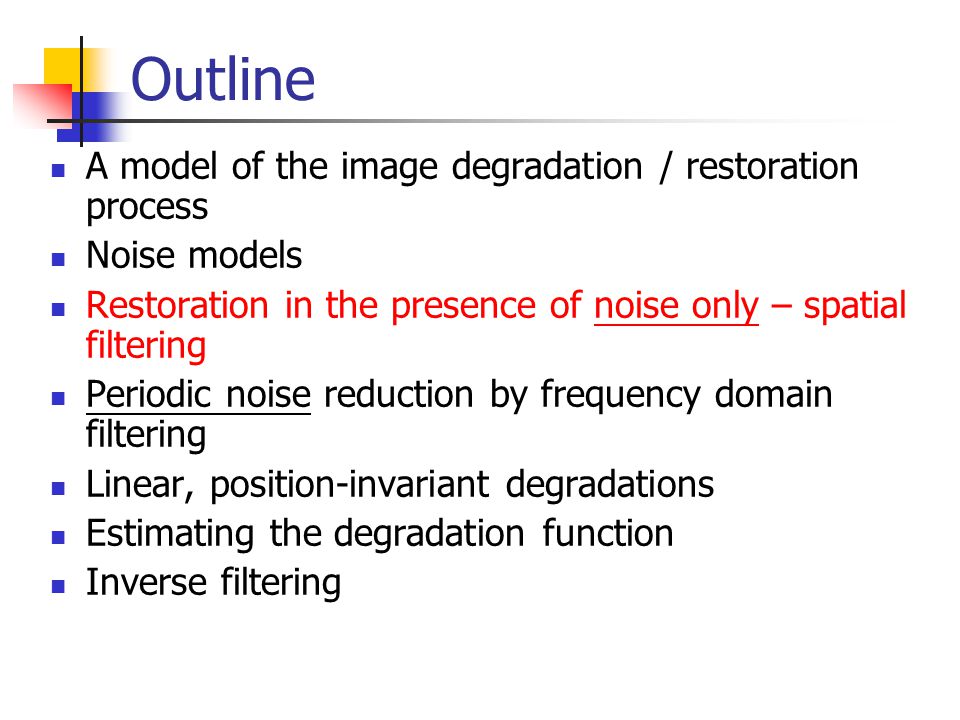 Outline

- A model of the image degradation / restoration process
- Noise models
- Restoration in the presence of noise only – spatial filtering
- Periodic noise reduction by frequency domain filtering
- Linear, position-invariant degradations
- Estimating the degradation function
- Inverse filtering